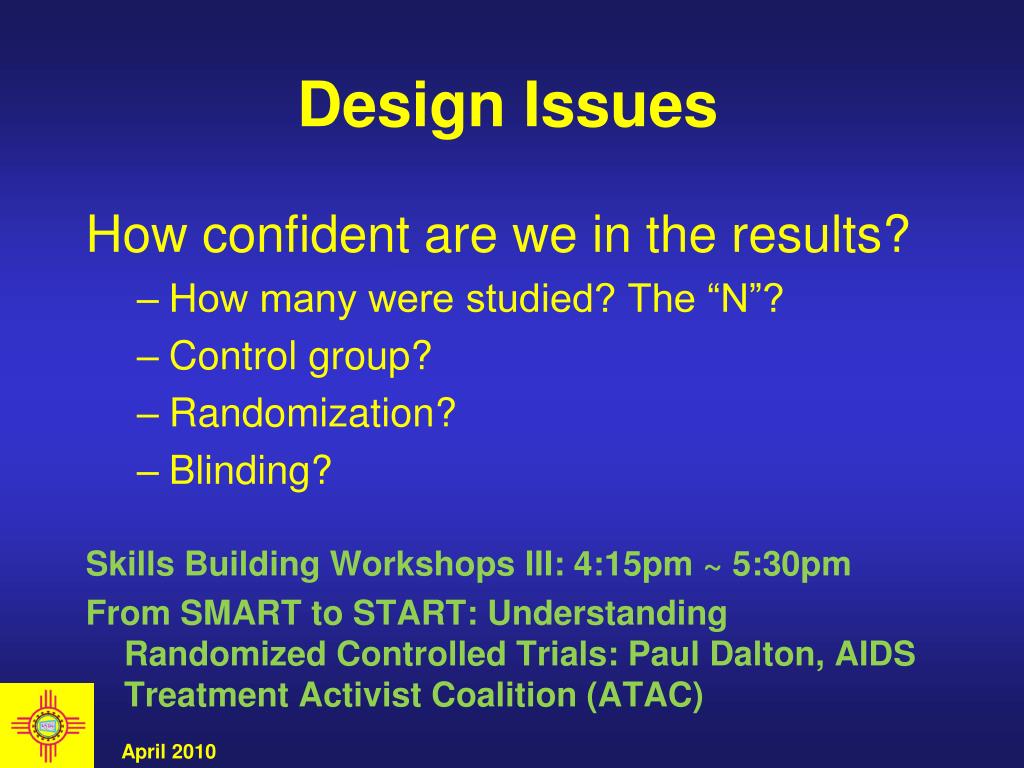 Design Issues

How confident are we in the results?

– How many were studied? The “N”?
– Control group?
– Randomization?
– Blinding?

Skills Building Workshops III: 4:15pm ~ 5:30pm

From SMART to START: Understanding Randomized Controlled Trials: Paul Dalton, AIDS Treatment Activist Coalition (ATAC)

April 2010